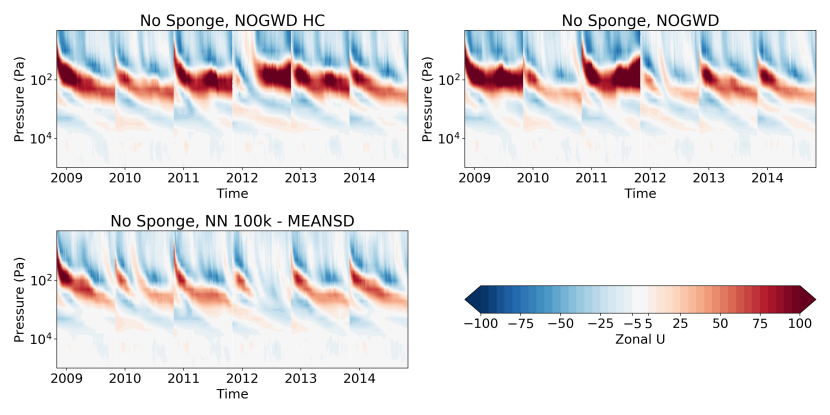 No Sponge, NOGWD HC

Pressure (Pa)
$10^2$
$10^4$
2009 2010 2011 2012 2013 2014
Time

No Sponge, NOGWD

Pressure (Pa)
$10^2$
$10^4$
2009 2010 2011 2012 2013 2014
Time

No Sponge, NN 100k - MEANSD

Pressure (Pa)
$10^2$
$10^4$
2009 2010 2011 2012 2013 2014
Time

−100 −75 −50 −25 −5 5 25 50 75 100
Zonal U